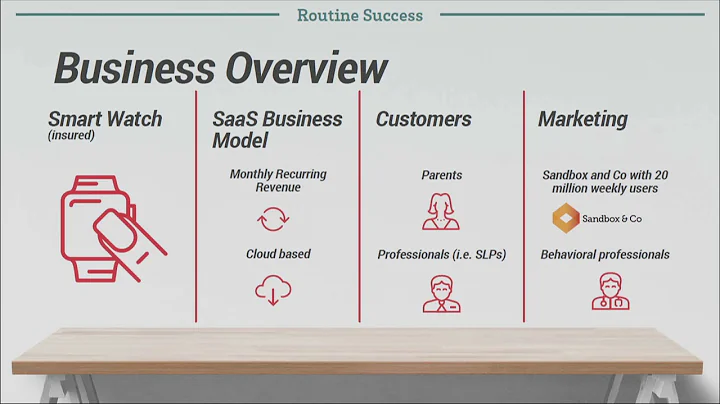 Routine Success

Business Overview

Smart Watch
(insured)

SaaS Business Model

Monthly Recurring Revenue

Cloud based

Customers

Parents

Professionals (i.e. SLPs)

Marketing

Sandbox and Co with 20 million weekly users

Sandbox & Co

Behavioral professionals